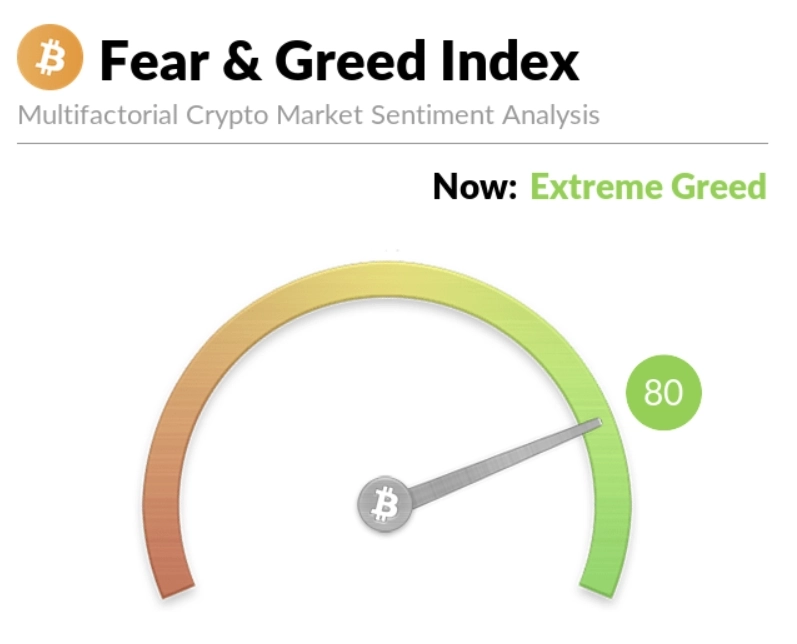 Fear & Greed Index
Multifactorial Crypto Market Sentiment Analysis

Now: Extreme Greed

80